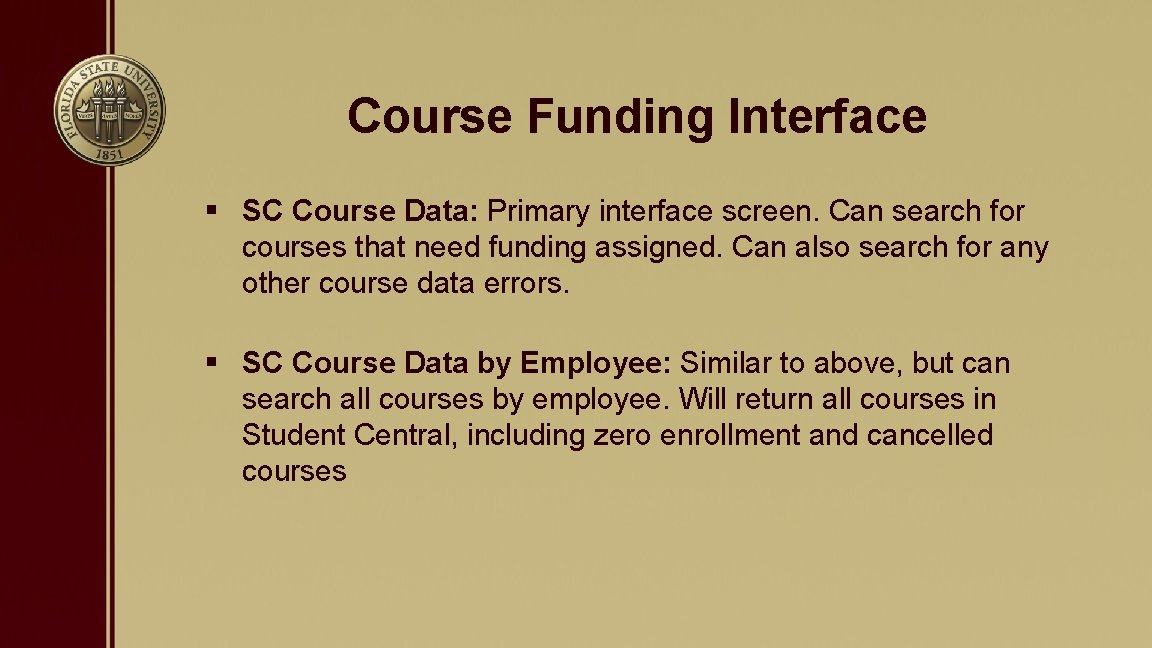 FLORIDA STATE UNIVERSITY
1851

Course Funding Interface

§ SC Course Data: Primary interface screen. Can search for courses that need funding assigned. Can also search for any other course data errors.

§ SC Course Data by Employee: Similar to above, but can search all courses by employee. Will return all courses in Student Central, including zero enrollment and cancelled courses